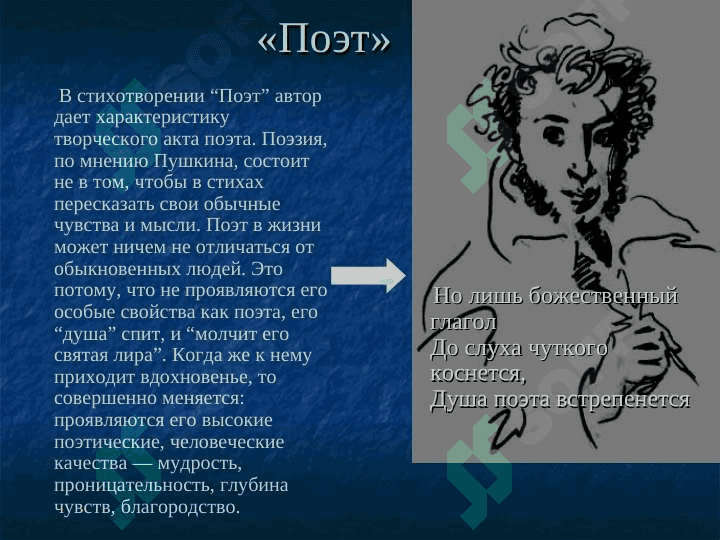 «Поэт»

В стихотворении “Поэт” автор дает характеристику творческого акта поэта. Поэзия, по мнению Пушкина, состоит не в том, чтобы в стихах пересказать свои обычные чувства и мысли. Поэт в жизни может ничем не отличаться от обыкновенных людей. Это потому, что не проявляются его особые свойства как поэта, его “душа” спит, и “молчит его святая лира”. Когда же к нему приходит вдохновенье, то совершенно меняется: проявляются его высокие поэтические, человеческие качества — мудрость, проницательность, глубина чувств, благородство.

Но лишь божественный глагол
До слуха чуткого коснется,
Душа поэта встрепенется